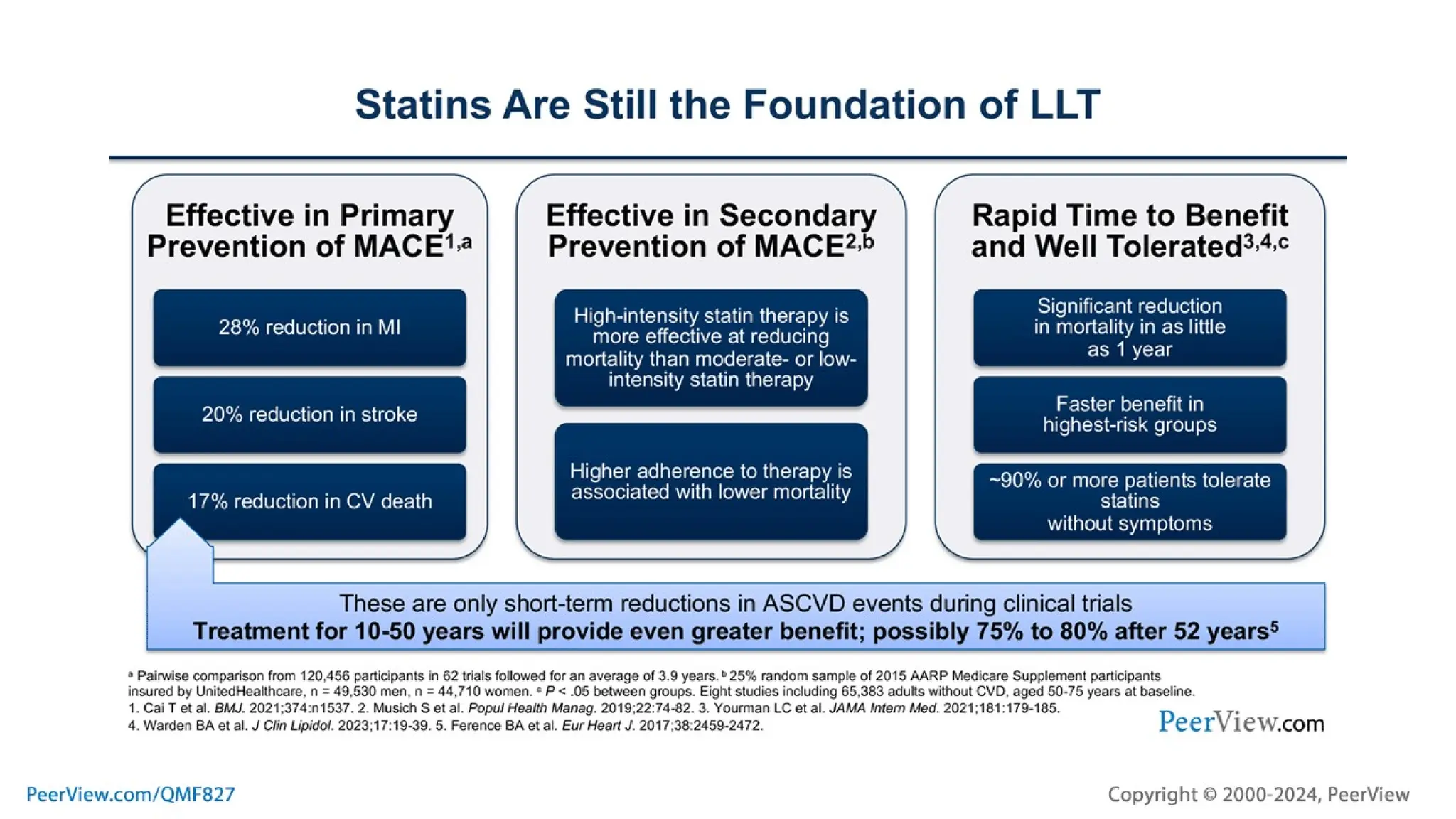 Statins Are Still the Foundation of LLT

Effective in Primary Prevention of MACE$^{1,a}$

28% reduction in MI

20% reduction in stroke

17% reduction in CV death

Effective in Secondary Prevention of MACE$^{2,b}$

High-intensity statin therapy is more effective at reducing mortality than moderate- or low-intensity statin therapy

Higher adherence to therapy is associated with lower mortality

Rapid Time to Benefit and Well Tolerated$^{3,4,c}$

Significant reduction in mortality in as little as 1 year

Faster benefit in highest-risk groups

~90% or more patients tolerate statins without symptoms

These are only short-term reductions in ASCVD events during clinical trials
Treatment for 10-50 years will provide even greater benefit; possibly 75% to 80% after 52 years$^5$

$^a$ Pairwise comparison from 120,456 participants in 62 trials followed for an average of 3.9 years. $^b$ 25% random sample of 2015 AARP Medicare Supplement participants insured by UnitedHealthcare, n = 49,530 men, n = 44,710 women. $^c$ P < .05 between groups. Eight studies including 65,383 adults without CVD, aged 50-75 years at baseline.
1. Cai T et al. BMJ. 2021;374:n1537. 2. Musich S et al. Popul Health Manag. 2019;22:74-82. 3. Yourman LC et al. JAMA Intern Med. 2021;181:179-185.
4. Warden BA et al. J Clin Lipidol. 2023;17:19-39. 5. Ference BA et al. Eur Heart J. 2017;38:2459-2472.

PeerView.com

PeerView.com/QMF827

Copyright © 2000-2024, PeerView